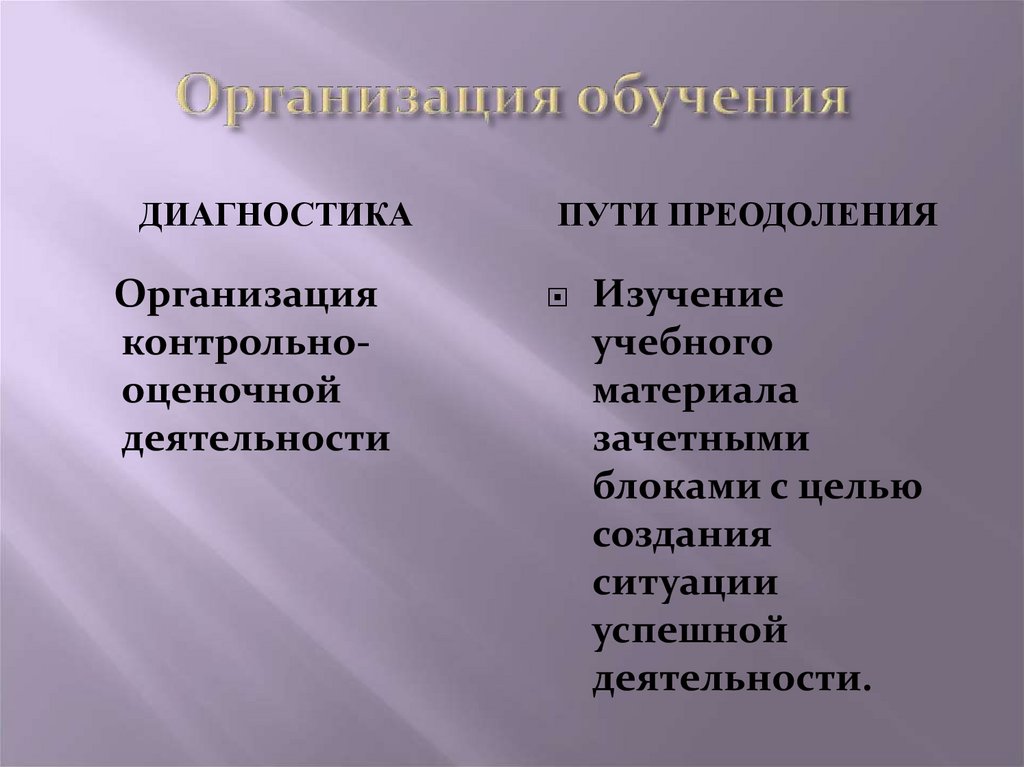 Организация обучения

ДИАГНОСТИКА

Организация контрольно-оценочной деятельности

ПУТИ ПРЕОДОЛЕНИЯ

Изучение учебного материала зачетными блоками с целью создания ситуации успешной деятельности.